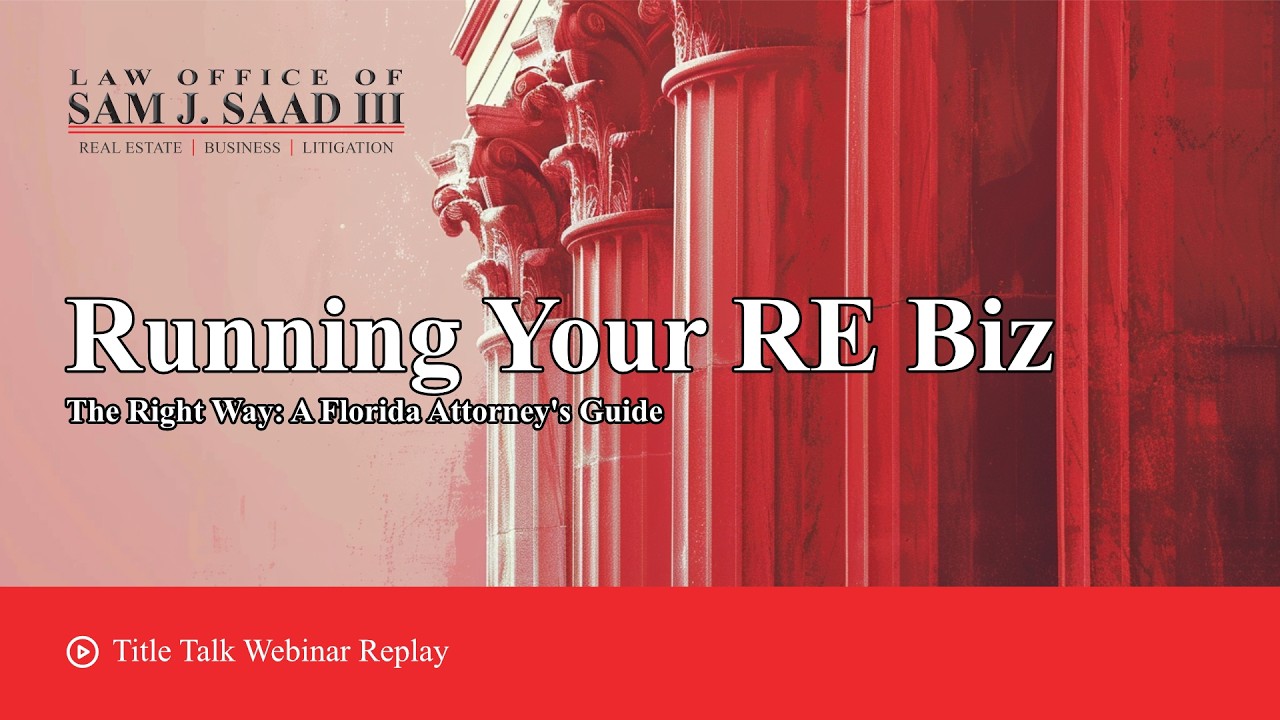 LAW OFFICE OF
SAM J. SAAD III
REAL ESTATE | BUSINESS | LITIGATION

Running Your RE Biz
The Right Way: A Florida Attorney's Guide

Title Talk Webinar Replay